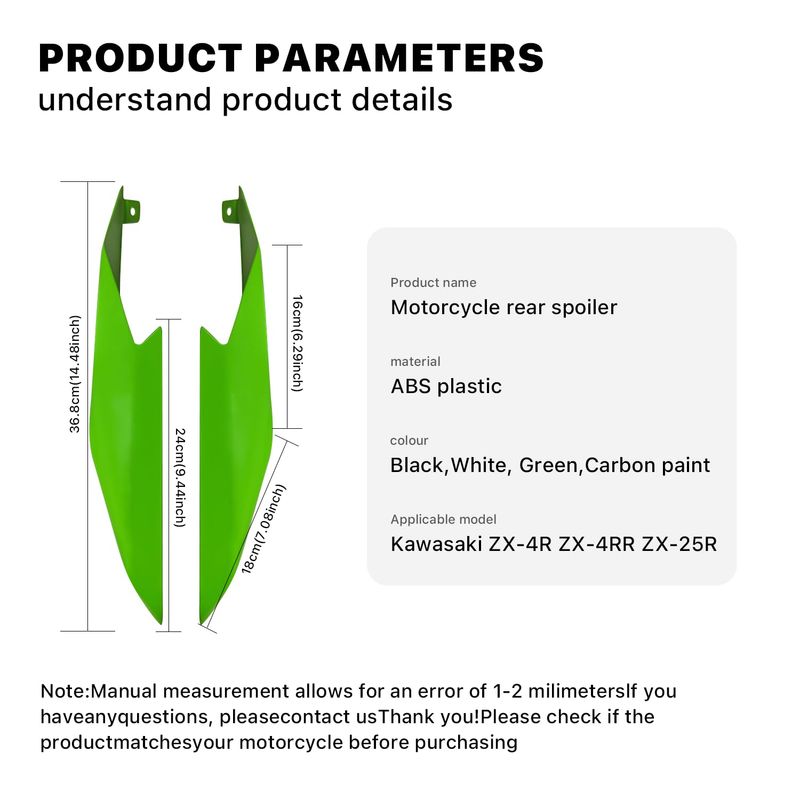 PRODUCT PARAMETERS
understand product details

36.8cm(14.48inch)

24cm(9.44inch)

16cm(6.29inch)

18cm(7.08inch)

Product name
Motorcycle rear spoiler

material
ABS plastic

colour
Black,White, Green,Carbon paint

Applicable model
Kawasaki ZX-4R ZX-4RR ZX-25R

Note:Manual measurement allows for an error of 1-2 milimetersIf you haveanyquestions, pleasecontact usThank you!Please check if the productmatchesyour motorcycle before purchasing